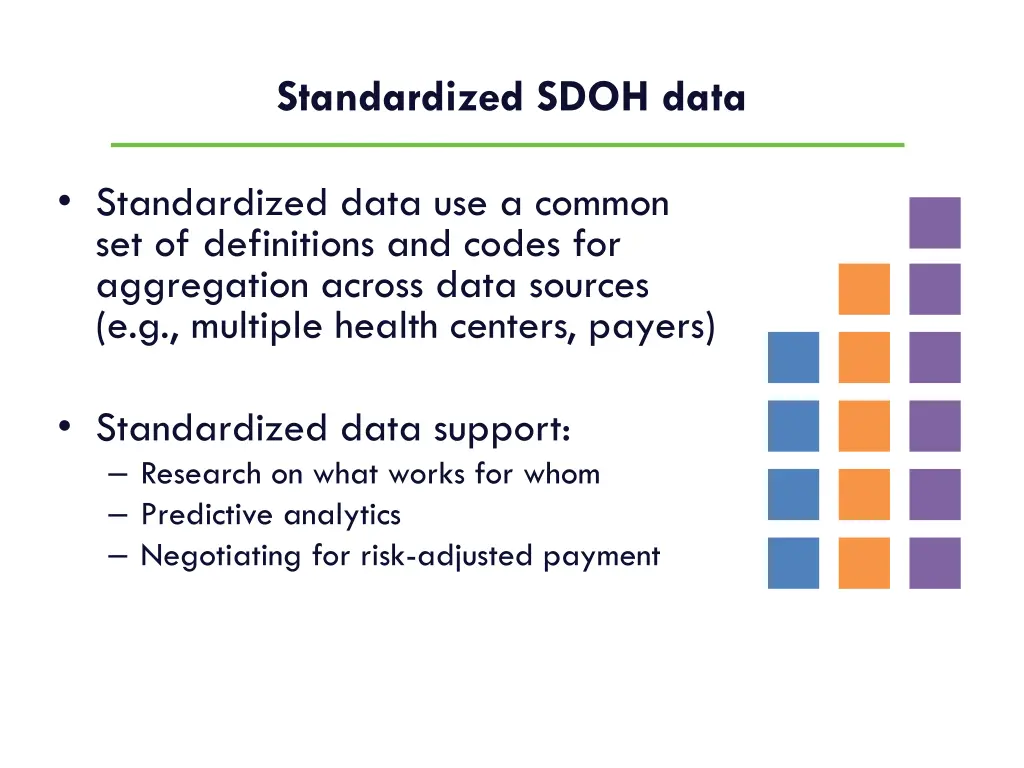 Standardized SDOH data

• Standardized data use a common set of definitions and codes for aggregation across data sources (e.g., multiple health centers, payers)

• Standardized data support:
– Research on what works for whom
– Predictive analytics
– Negotiating for risk-adjusted payment